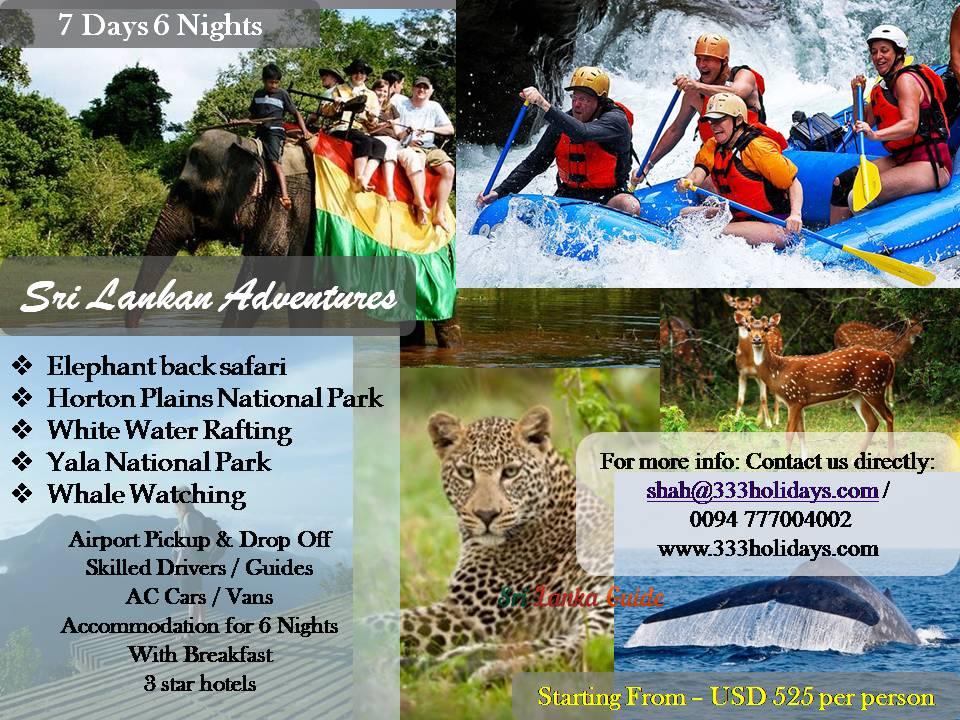 7 Days 6 Nights

Sri Lankan Adventures

❖ Elephant back safari
❖ Horton Plains National Park
❖ White Water Rafting
❖ Yala National Park
❖ Whale Watching

Airport Pickup & Drop Off
Skilled Drivers / Guides
AC Cars / Vans
Accommodation for 6 Nights
With Breakfast
3 star hotels

Sri Lanka Guide

For more info: Contact us directly:
shah@333holidays.com /
0094 777004002
www.333holidays.com

Starting From – USD 525 per person